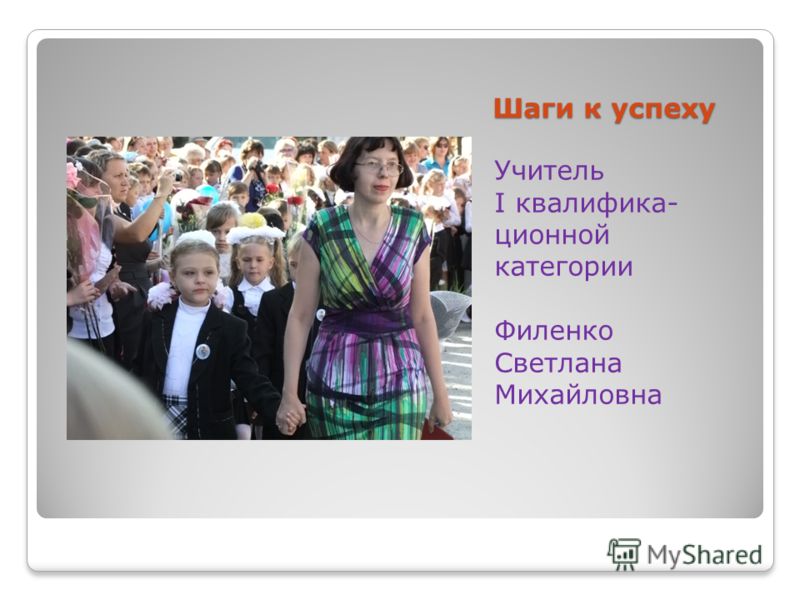 Шаги к успеху

Учитель I квалификационной категории

Филенко Светлана Михайловна

MyShared